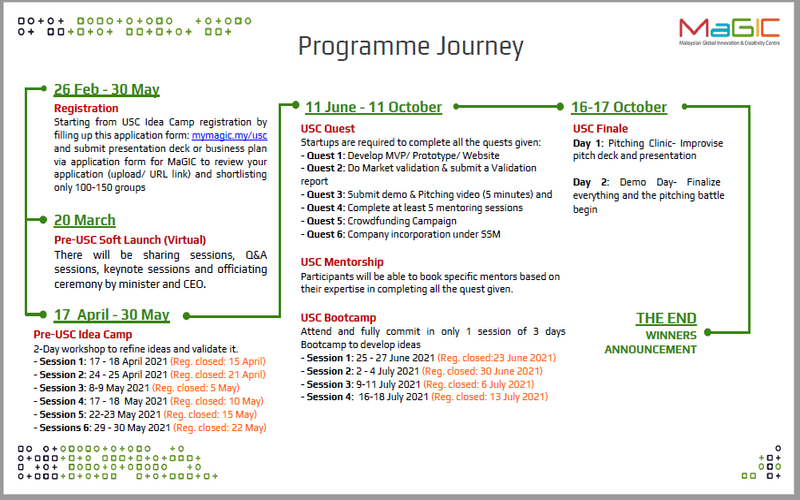 Programme Journey

MaGIC
Malaysian Global Innovation & Creativity Centre

26 Feb - 30 May
Registration
Starting from USC Idea Camp registration by filling up this application form: mymagic.my/usc and submit presentation deck or business plan via application form for MaGIC to review your application (upload/ URL link) and shortlisting only 100-150 groups

20 March
Pre-USC Soft Launch (Virtual)
There will be sharing sessions, Q&A sessions, keynote sessions and officiating ceremony by minister and CEO.

17 April - 30 May
Pre-USC Idea Camp
2-Day workshop to refine ideas and validate it.
- Session 1: 17 - 18 April 2021 (Reg. closed: 15 April)
- Session 2: 24 - 25 April 2021 (Reg. closed: 21 April)
- Session 3: 8-9 May 2021 (Reg. closed: 5 May)
- Session 4: 17 - 18 May 2021 (Reg. closed: 10 May)
- Session 5: 22-23 May 2021 (Reg. closed: 15 May)
- Sessions 6: 29 - 30 May 2021 (Reg. closed: 22 May)

11 June - 11 October
USC Quest
Startups are required to complete all the quests given:
- Quest 1: Develop MVP/ Prototype/ Website
- Quest 2: Do Market validation & submit a Validation report
- Quest 3: Submit demo & Pitching video (5 minutes) and
- Quest 4: Complete at least 5 mentoring sessions
- Quest 5: Crowdfunding Campaign
- Quest 6: Company incorporation under SSM

USC Mentorship
Participants will be able to book specific mentors based on their expertise in completing all the quest given.

USC Bootcamp
Attend and fully commit in only 1 session of 3 days Bootcamp to develop ideas
- Session 1: 25 - 27 June 2021 (Reg. closed:23 June 2021)
- Session 2: 2 - 4 July 2021 (Reg. closed: 30 June 2021)
- Session 3: 9-11 July 2021 (Reg. closed: 6 July 2021)
- Session 4: 16-18 July 2021 (Reg. closed: 13 July 2021)

16-17 October
USC Finale
Day 1: Pitching Clinic- Improvise pitch deck and presentation

Day 2: Demo Day- Finalize everything and the pitching battle begin

THE END
WINNERS ANNOUNCEMENT